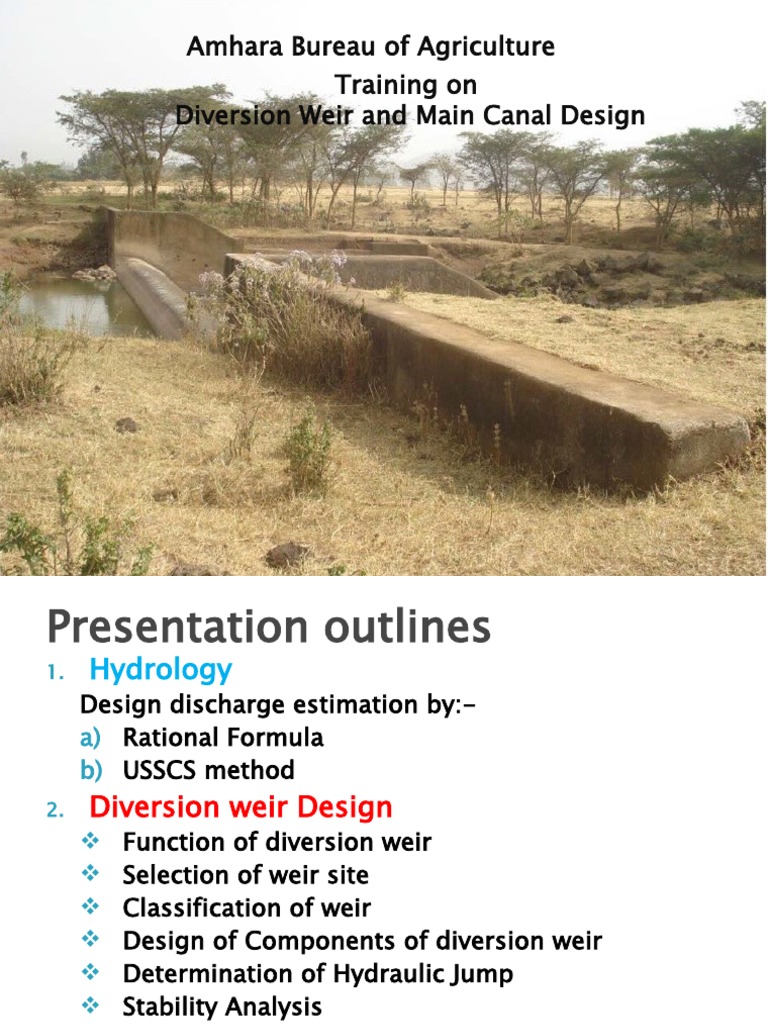 Amhara Bureau of Agriculture
Training on
Diversion Weir and Main Canal Design

Presentation outlines

1. Hydrology
Design discharge estimation by:-
a) Rational Formula
b) USSCS method

2. Diversion weir Design
❖ Function of diversion weir
❖ Selection of weir site
❖ Classification of weir
❖ Design of Components of diversion weir
❖ Determination of Hydraulic Jump
❖ Stability Analysis